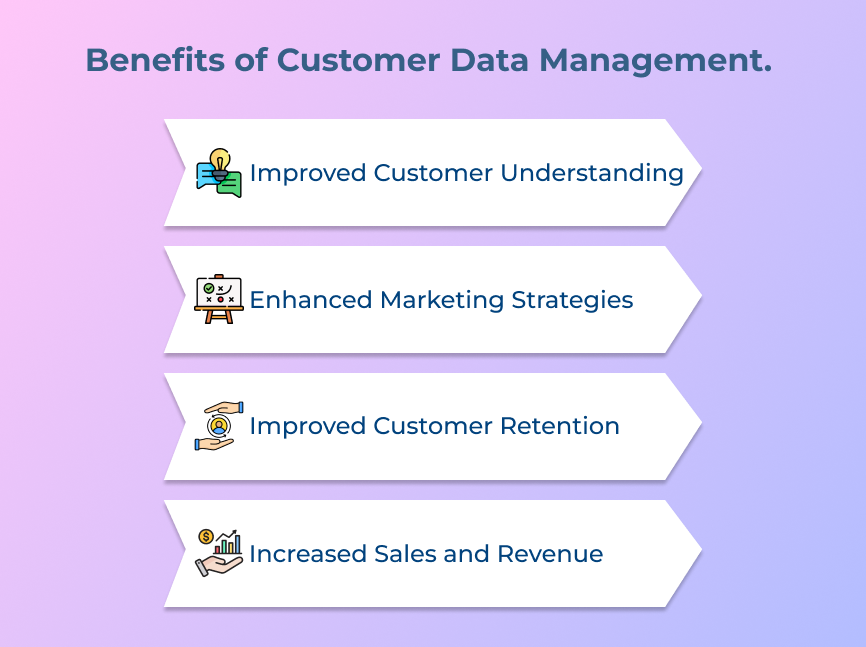 Benefits of Customer Data Management.

Improved Customer Understanding

Enhanced Marketing Strategies

Improved Customer Retention

Increased Sales and Revenue